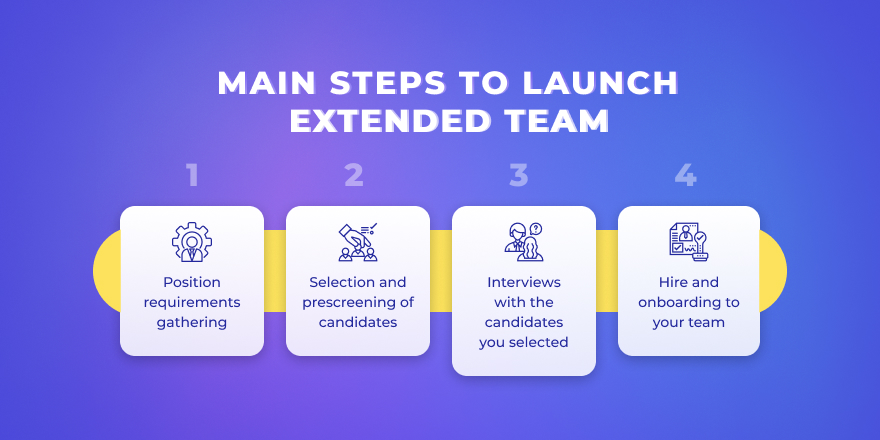 MAIN STEPS TO LAUNCH EXTENDED TEAM

1

Position requirements gathering

2

Selection and prescreening of candidates

3

Interviews with the candidates you selected

4

Hire and onboarding to your team